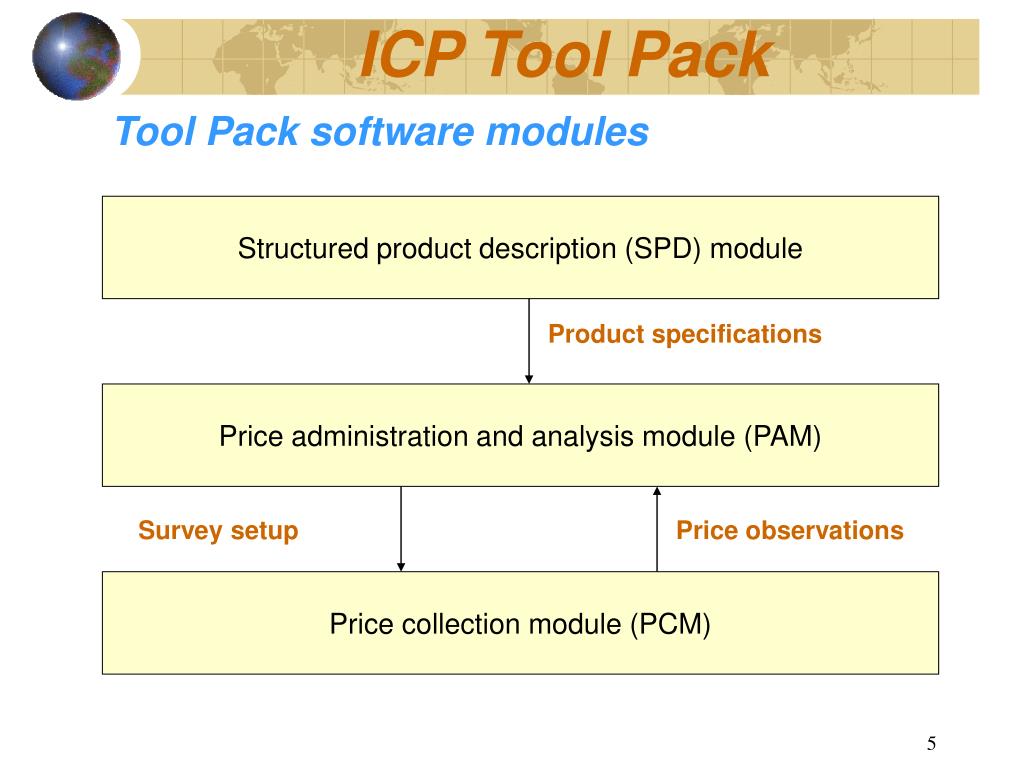 ICP Tool Pack

Tool Pack software modules

Structured product description (SPD) module

Product specifications

Price administration and analysis module (PAM)

Survey setup

Price observations

Price collection module (PCM)

5